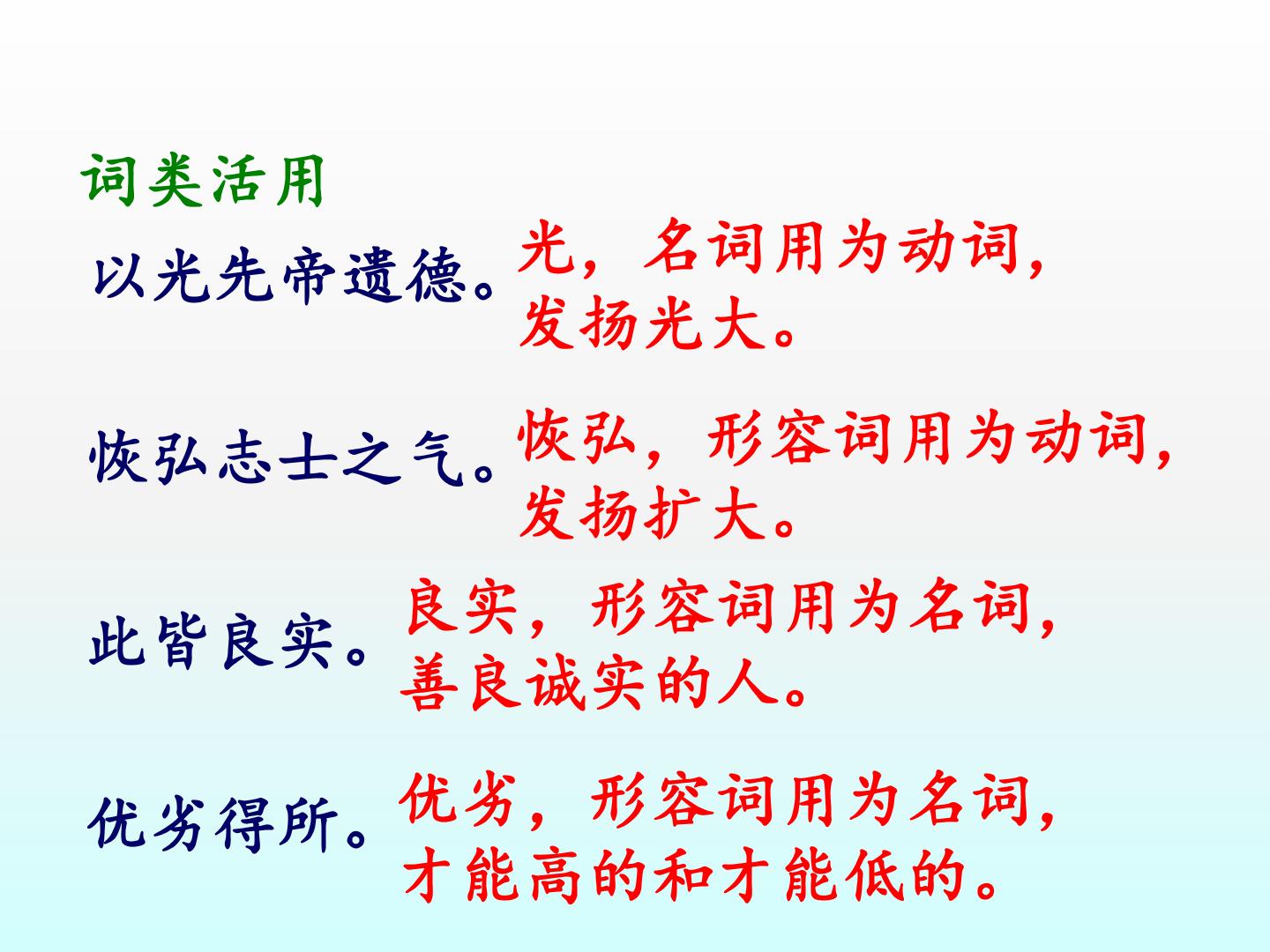 词类活用

以光先帝遗德。光，名词用为动词，发扬光大。

恢弘志士之气。恢弘，形容词用为动词，发扬扩大。

此皆良实。良实，形容词用为名词，善良诚实的人。

优劣得所。优劣，形容词用为名词，才能高的和才能低的。